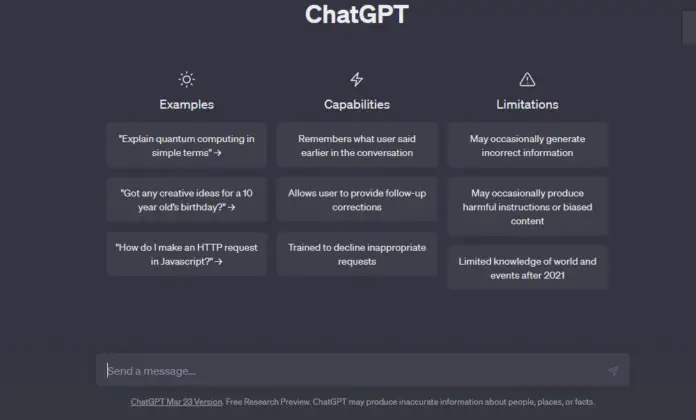 ChatGPT

Examples

"Explain quantum computing in simple terms" →

"Got any creative ideas for a 10 year old's birthday?" →

"How do I make an HTTP request in Javascript?" →

Capabilities

Remembers what user said earlier in the conversation

Allows user to provide follow-up corrections

Trained to decline inappropriate requests

Limitations

May occasionally generate incorrect information

May occasionally produce harmful instructions or biased content

Limited knowledge of world and events after 2021

Send a message...

ChatGPT Mar 23 Version. Free Research Preview. ChatGPT may produce inaccurate information about people, places, or facts.